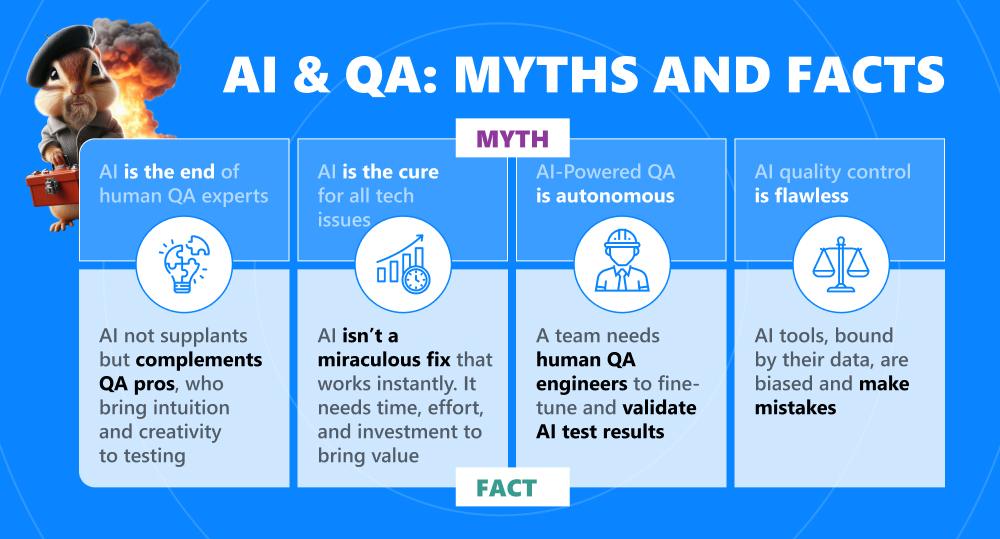 AI & QA: MYTHS AND FACTS

MYTH

AI is the end of human QA experts

AI is the cure for all tech issues

AI-Powered QA is autonomous

AI quality control is flawless

AI not supplants but complements QA pros, who bring intuition and creativity to testing

AI isn't a miraculous fix that works instantly. It needs time, effort, and investment to bring value

A team needs human QA engineers to fine-tune and validate AI test results

AI tools, bound by their data, are biased and make mistakes

FACT